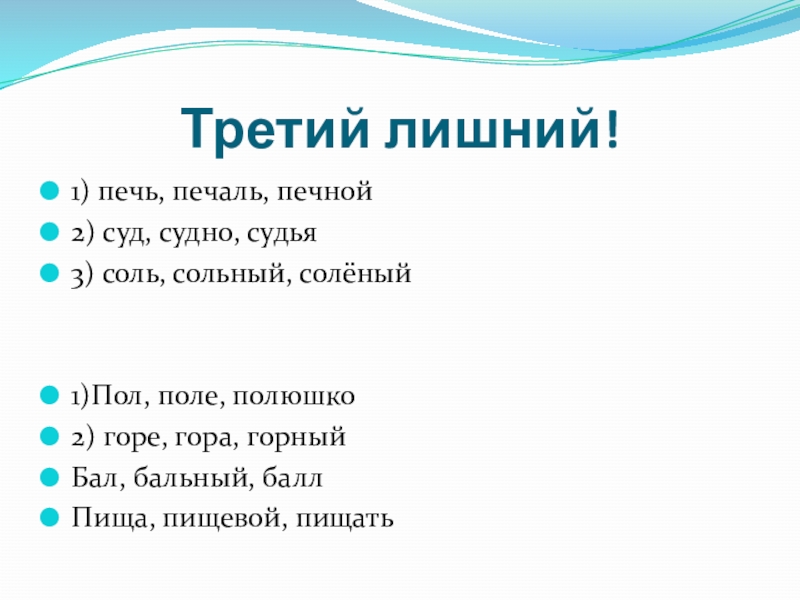 Третий лишний!

1) печь, печаль, печной
2) суд, судно, судья
3) соль, сольный, солёный

1)Пол, поле, полюшко
2) горе, гора, горный
Бал, бальный, балл
Пища, пищевой, пищать